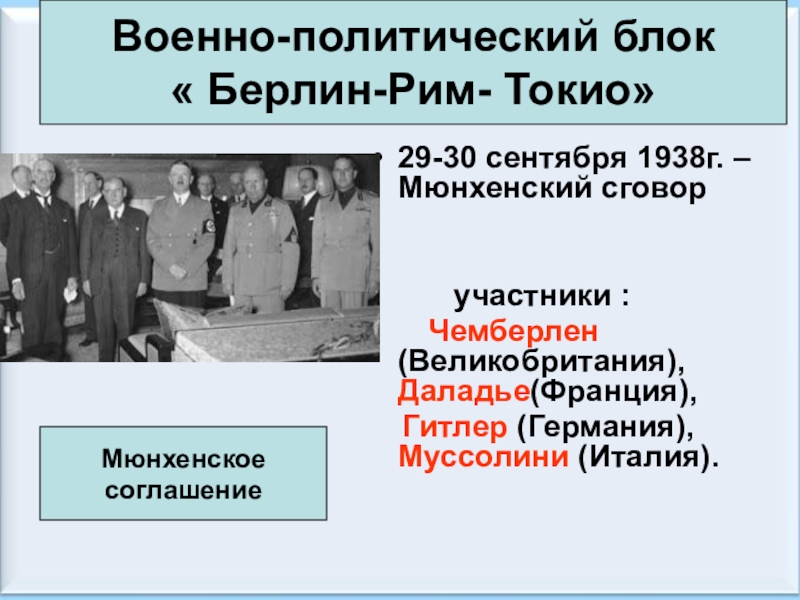 Военно-политический блок
« Берлин-Рим- Токио»

• 29-30 сентября 1938г. – Мюнхенский сговор

участники :
Чемберлен (Великобритания), Даладье(Франция),
Гитлер (Германия), Муссолини (Италия).

Мюнхенское соглашение